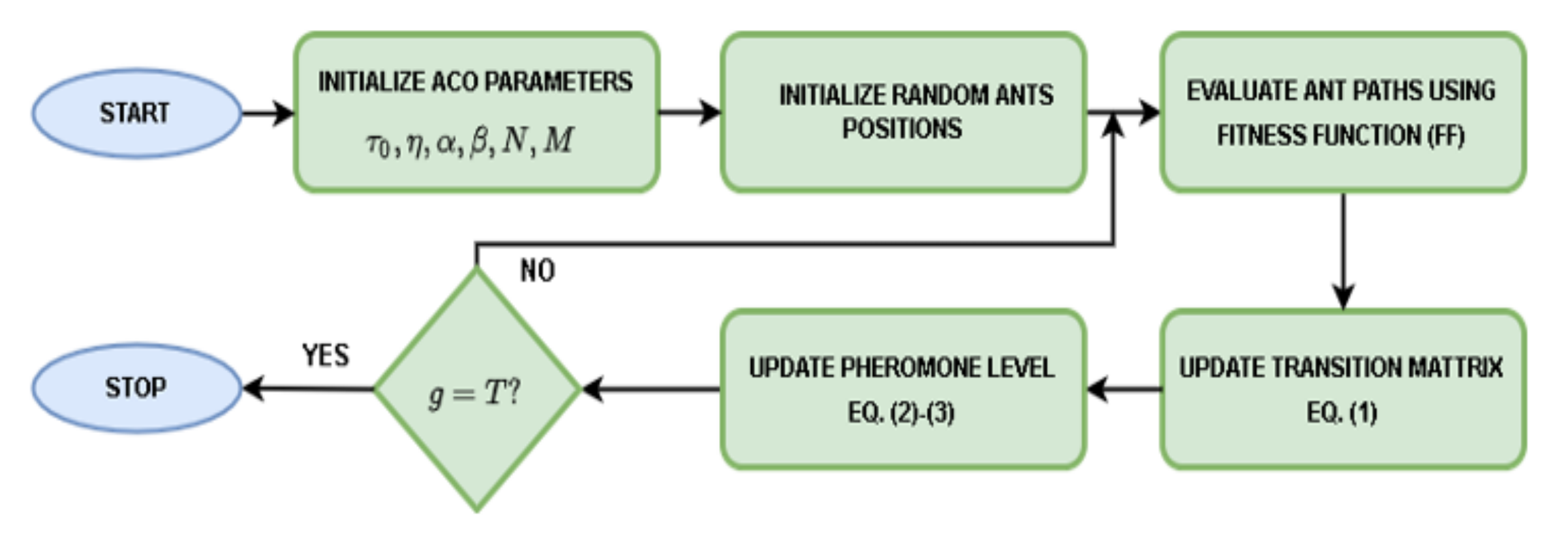 START

INITIALIZE ACO PARAMETERS
$\tau_0, \eta, \alpha, \beta, N, M$

INITIALIZE RANDOM ANTS POSITIONS

EVALUATE ANT PATHS USING FITNESS FUNCTION (FF)

UPDATE TRANSITION MATTRIX
EQ. (1)

UPDATE PHEROMONE LEVEL
EQ. (2)-(3)

$g = T?$

NO

YES

STOP